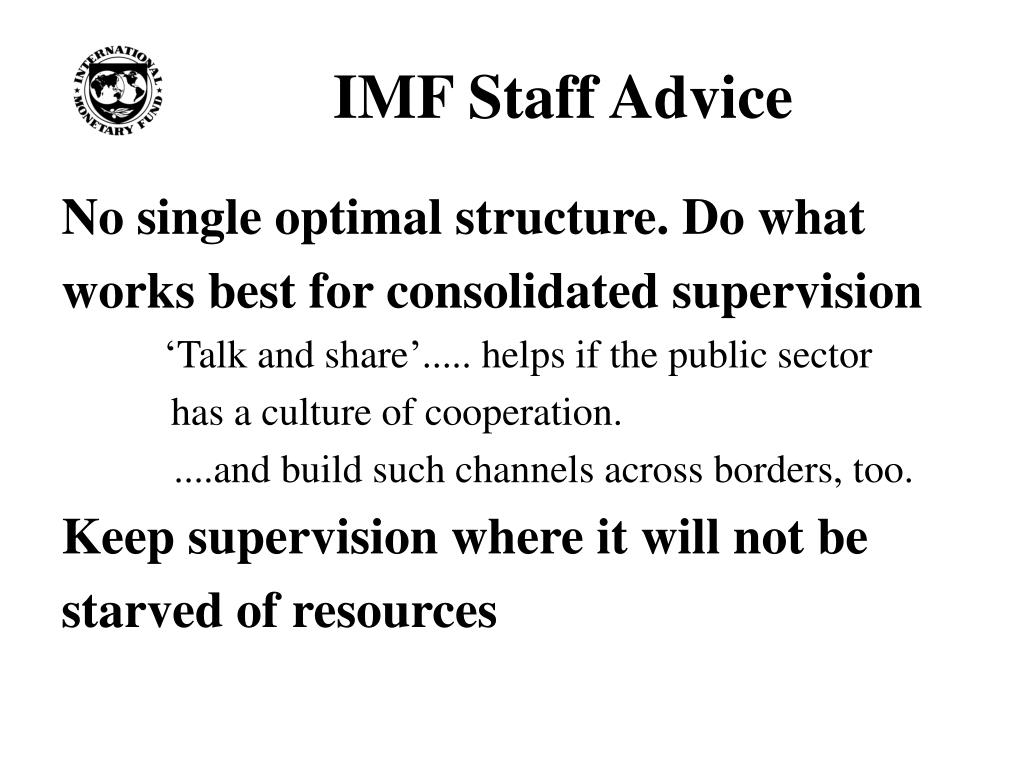 INTERNATIONAL MONETARY FUND

IMF Staff Advice

No single optimal structure. Do what works best for consolidated supervision

‘Talk and share’..... helps if the public sector has a culture of cooperation.

....and build such channels across borders, too.

Keep supervision where it will not be starved of resources